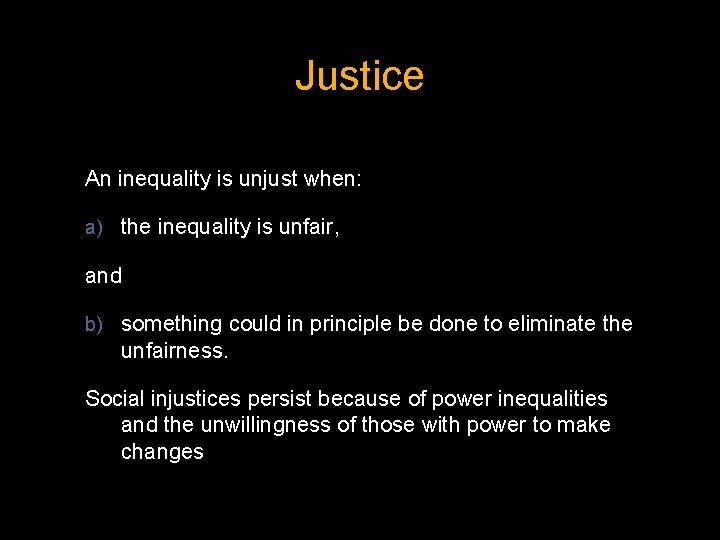 Justice

An inequality is unjust when:

a) the inequality is unfair,

and

b) something could in principle be done to eliminate the unfairness.

Social injustices persist because of power inequalities and the unwillingness of those with power to make changes